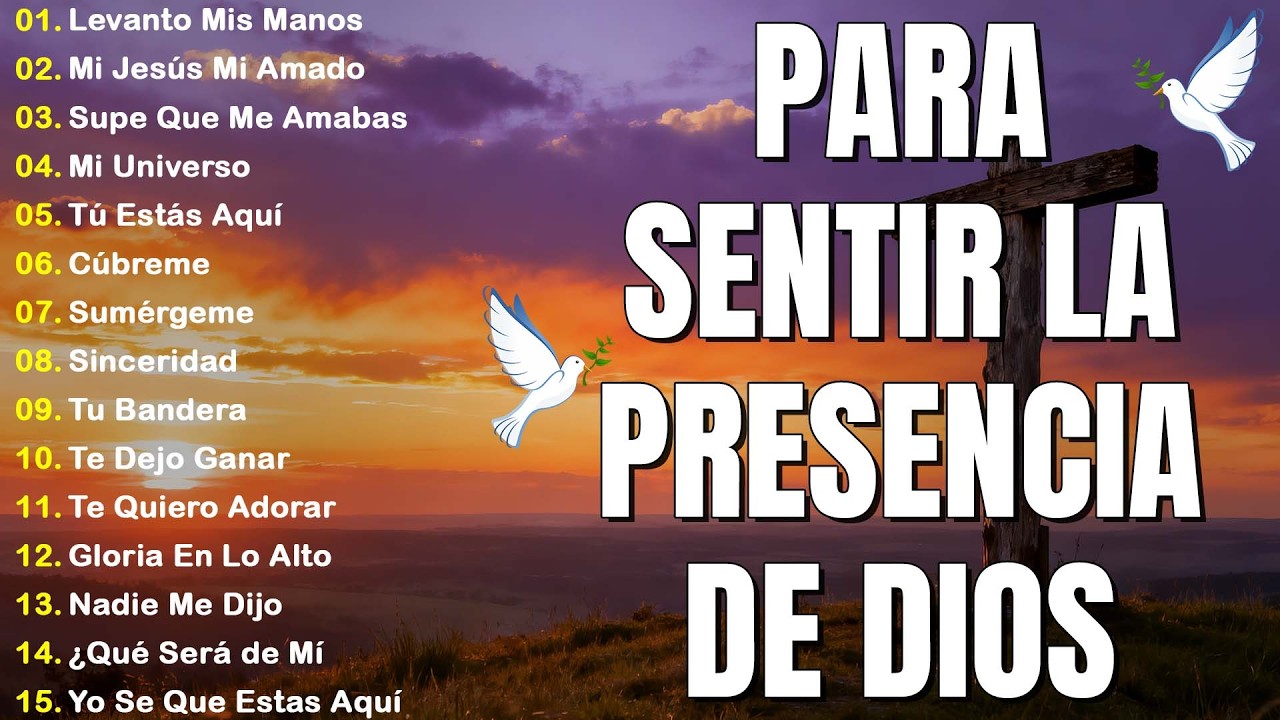 01. Levanto Mis Manos
02. Mi Jesús Mi Amado
03. Supe Que Me Amabas
04. Mi Universo
05. Tú Estás Aquí
06. Cúbreme
07. Sumérgeme
08. Sinceridad
09. Tu Bandera
10. Te Dejo Ganar
11. Te Quiero Adorar
12. Gloria En Lo Alto
13. Nadie Me Dijo
14. ¿Qué Será de Mí
15. Yo Se Que Estas Aquí

PARA SENTIR LA PRESENCIA DE DIOS